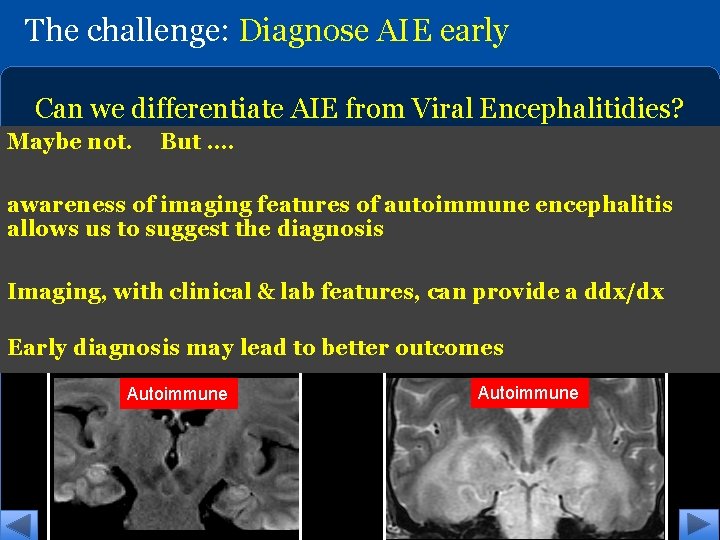 The challenge: Diagnose AIE early

Can we differentiate AIE from Viral Encephalitidies?

Maybe not. But ....

awareness of imaging features of autoimmune encephalitis allows us to suggest the diagnosis

Imaging, with clinical & lab features, can provide a ddx/dx

Early diagnosis may lead to better outcomes

Autoimmune

Autoimmune